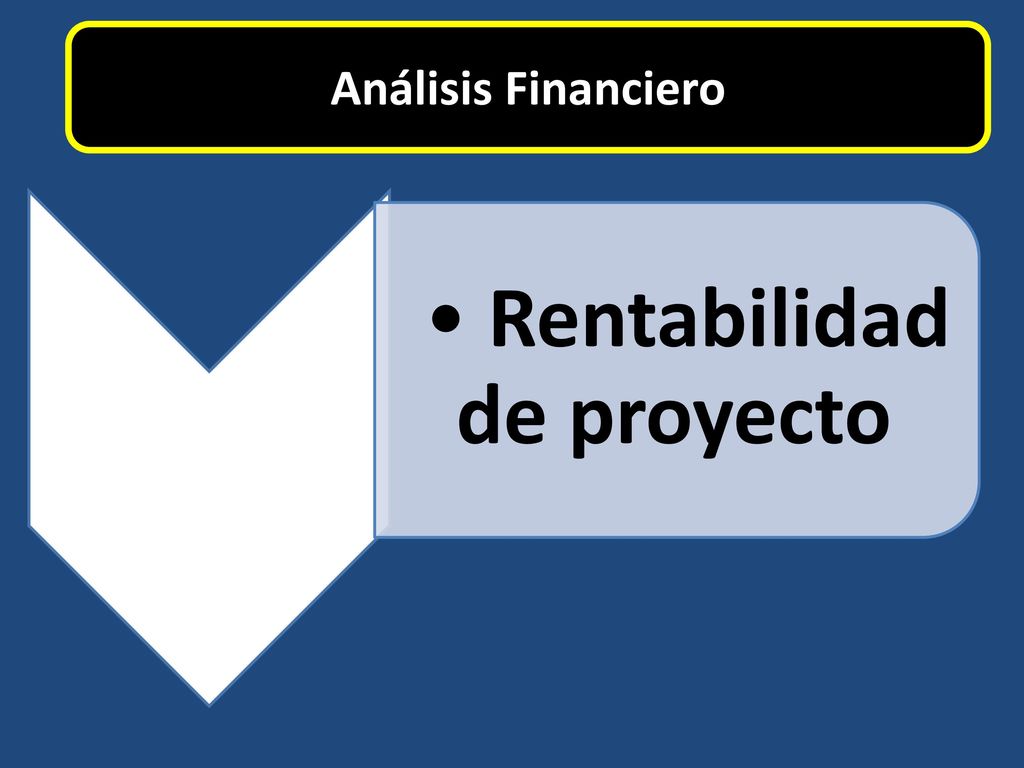 Análisis Financiero

• Rentabilidad de proyecto